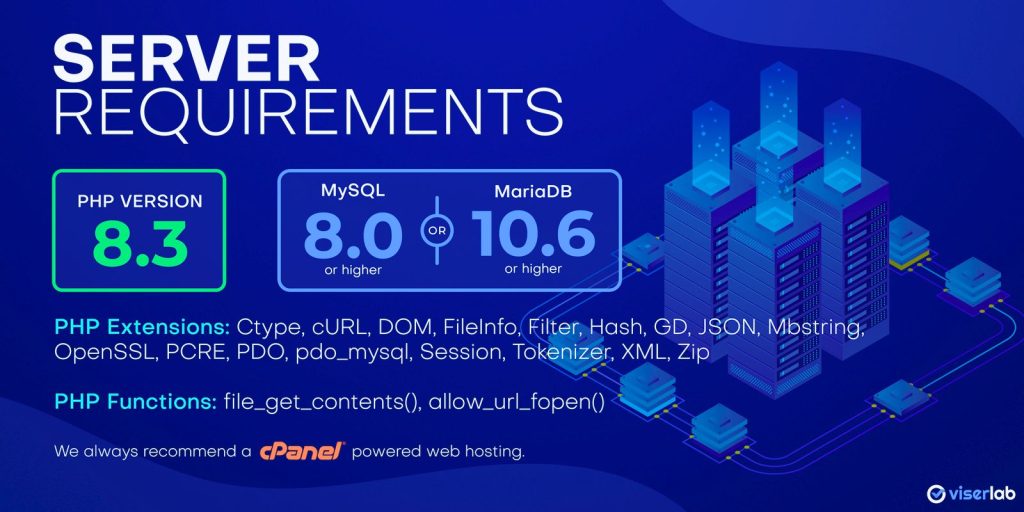 SERVER REQUIREMENTS

PHP VERSION
8.3

MySQL
8.0
or higher

OR

MariaDB
10.6
or higher

PHP Extensions: Ctype, cURL, DOM, FileInfo, Filter, Hash, GD, JSON, Mbstring, OpenSSL, PCRE, PDO, pdo_mysql, Session, Tokenizer, XML, Zip

PHP Functions: file_get_contents(), allow_url_fopen()

We always recommend a cPanel powered web hosting.

viserlab